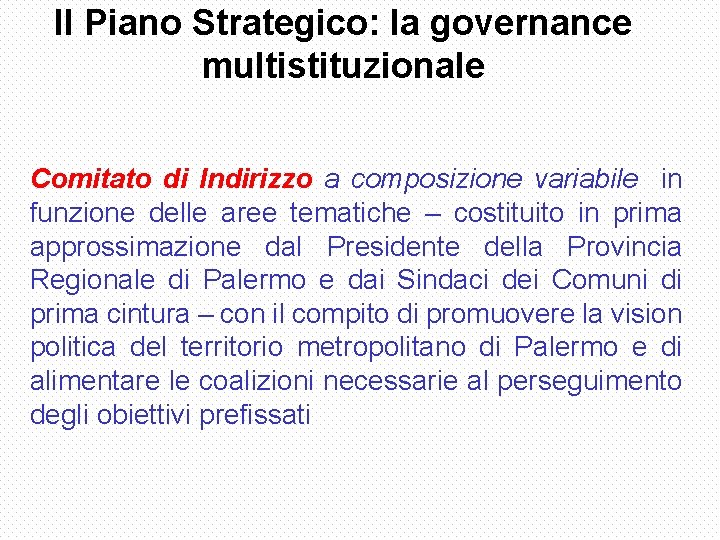 Il Piano Strategico: la governance multistituzionale

Comitato di Indirizzo a composizione variabile in funzione delle aree tematiche – costituito in prima approssimazione dal Presidente della Provincia Regionale di Palermo e dai Sindaci dei Comuni di prima cintura – con il compito di promuovere la vision politica del territorio metropolitano di Palermo e di alimentare le coalizioni necessarie al perseguimento degli obiettivi prefissati